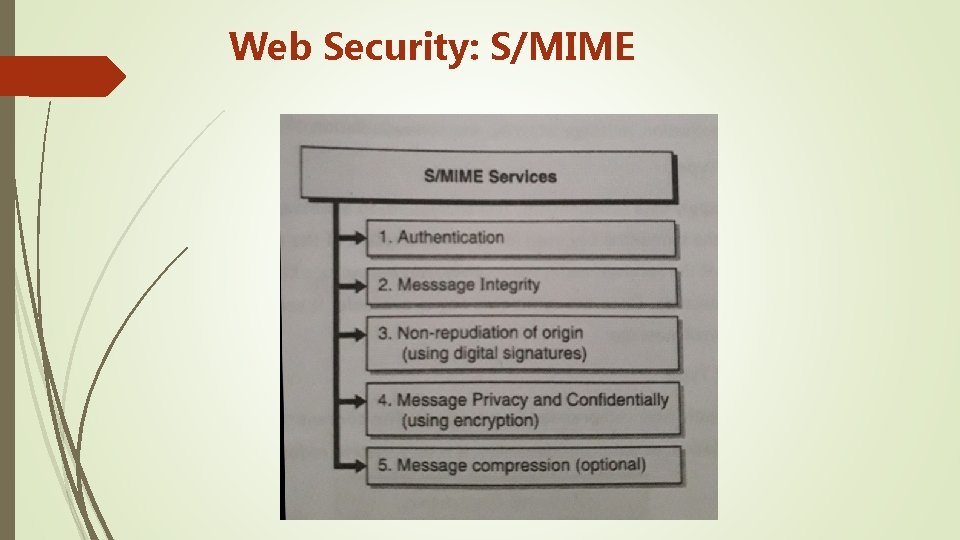 Web Security: S/MIME

S/MIME Services

1. Authentication

2. Messsage Integrity

3. Non-repudiation of origin (using digital signatures)

4. Message Privacy and Confidentially (using encryption)

5. Message compression (optional)